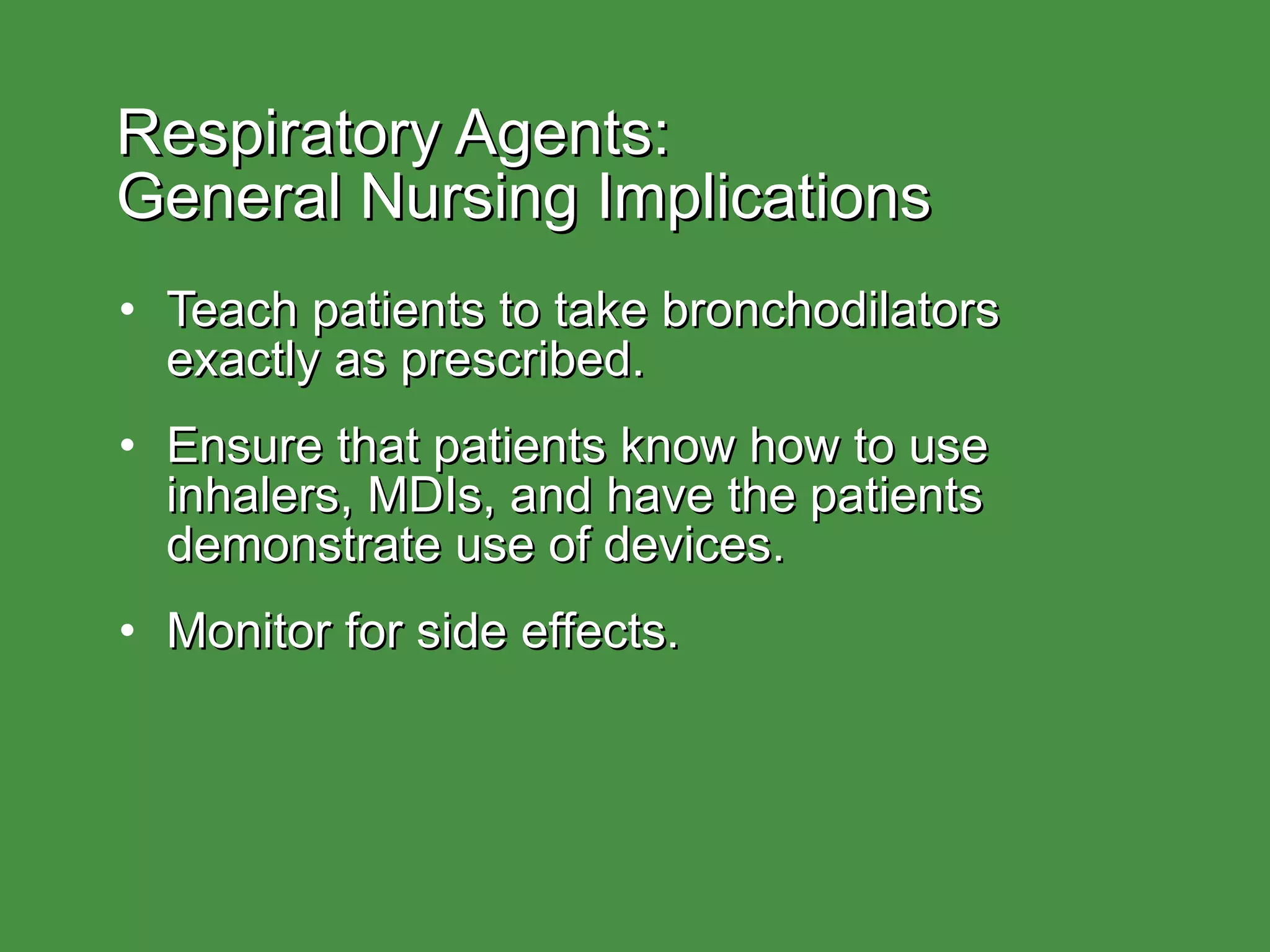 Respiratory Agents:
General Nursing Implications

• Teach patients to take bronchodilators exactly as prescribed.

• Ensure that patients know how to use inhalers, MDIs, and have the patients demonstrate use of devices.

• Monitor for side effects.